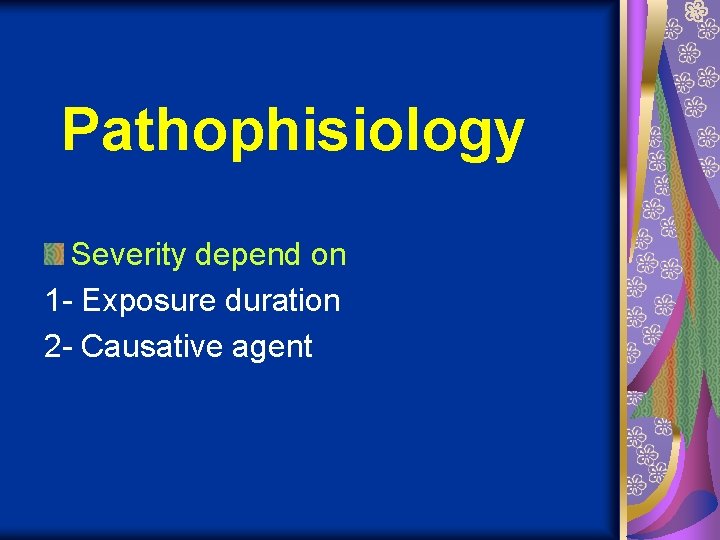 Pathophisiology

Severity depend on

1- Exposure duration

2- Causative agent